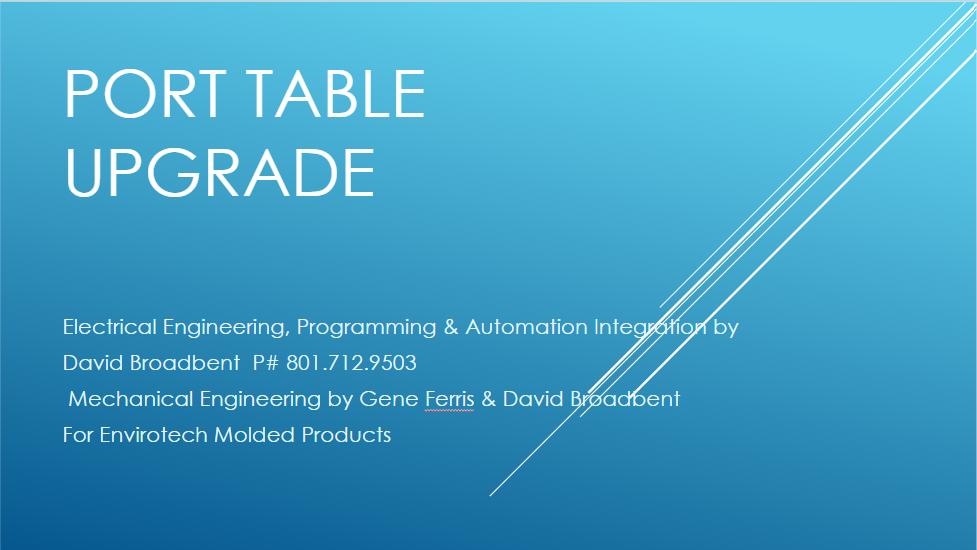 PORT TABLE UPGRADE

Electrical Engineering, Programming & Automation Integration by
David Broadbent P# 801.712.9503
Mechanical Engineering by Gene Ferris & David Broadbent
For Envirotech Molded Products